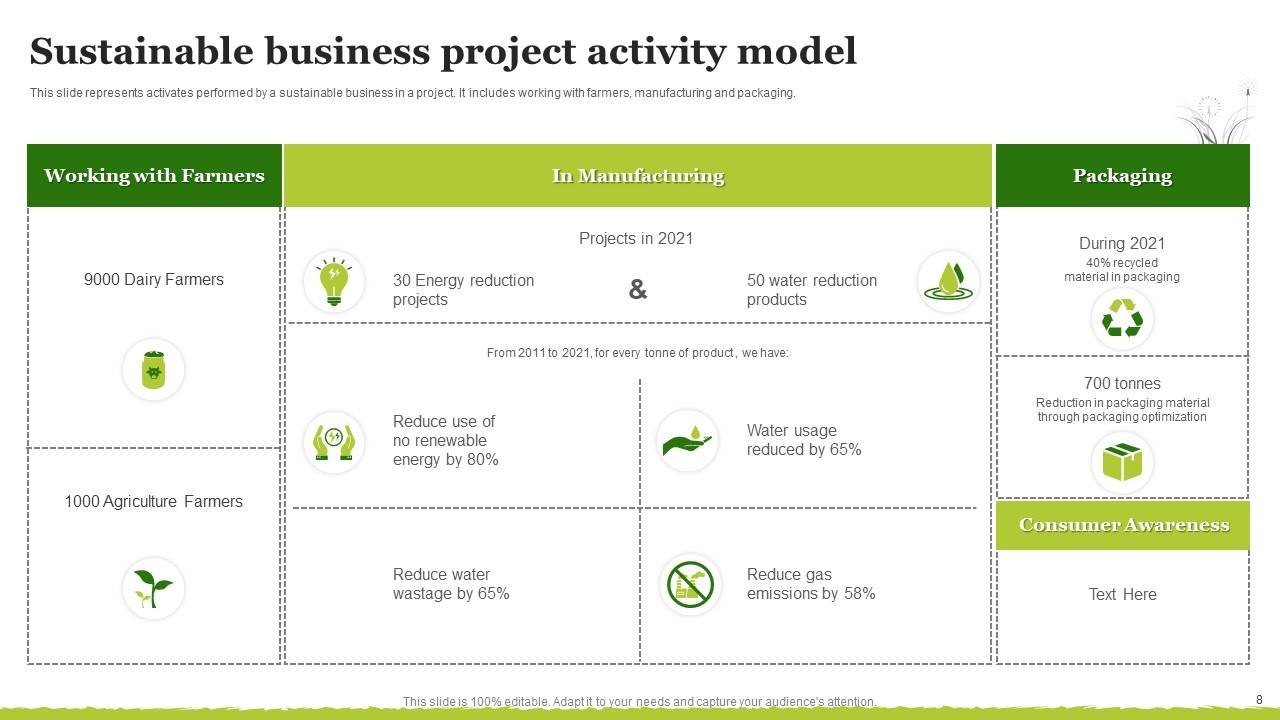 Sustainable business project activity model

This slide represents activates performed by a sustainable business in a project. It includes working with farmers, manufacturing and packaging.

Working with Farmers

9000 Dairy Farmers

1000 Agriculture Farmers

In Manufacturing

Projects in 2021

30 Energy reduction projects

&

50 water reduction products

From 2011 to 2021, for every tonne of product , we have:

Reduce use of no renewable energy by 80%

Water usage reduced by 65%

Reduce water wastage by 65%

Reduce gas emissions by 58%

Packaging

During 2021
40% recycled material in packaging

700 tonnes
Reduction in packaging material through packaging optimization

Consumer Awareness

Text Here

This slide is 100% editable. Adapt it to your needs and capture your audience's attention.

8